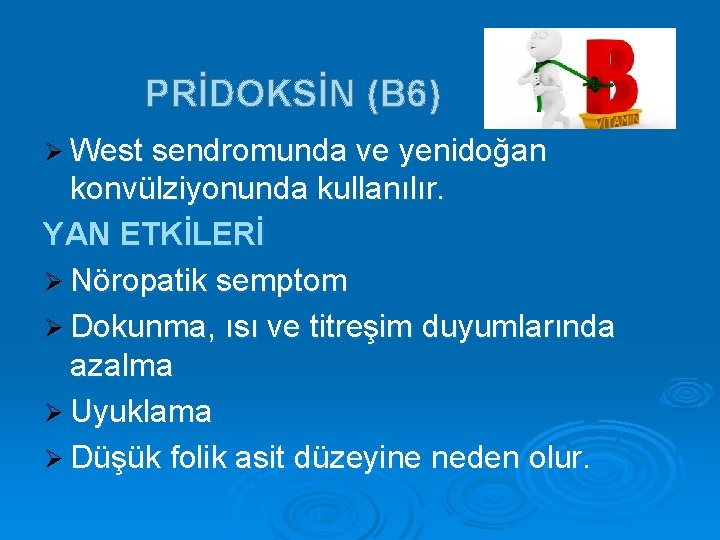 PRİDOKSİN (B6)

B
VITAMIN

➢ West sendromunda ve yenidoğan konvülziyonunda kullanılır.

YAN ETKİLERİ

➢ Nöropatik semptom

➢ Dokunma, ısı ve titreşim duyumlarında azalma

➢ Uyuklama

➢ Düşük folik asit düzeyine neden olur.